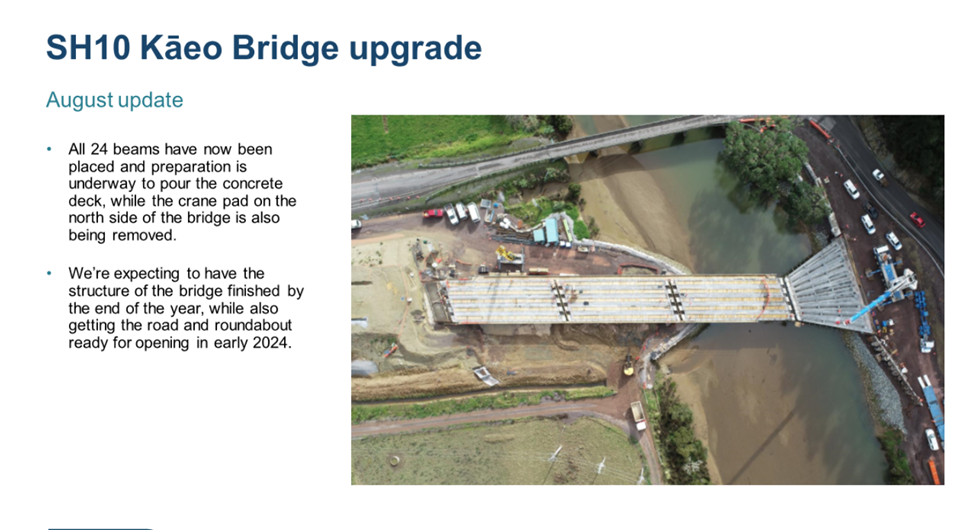 SH10 Kāeo Bridge upgrade

August update

• All 24 beams have now been placed and preparation is underway to pour the concrete deck, while the crane pad on the north side of the bridge is also being removed.

• We're expecting to have the structure of the bridge finished by the end of the year, while also getting the road and roundabout ready for opening in early 2024.